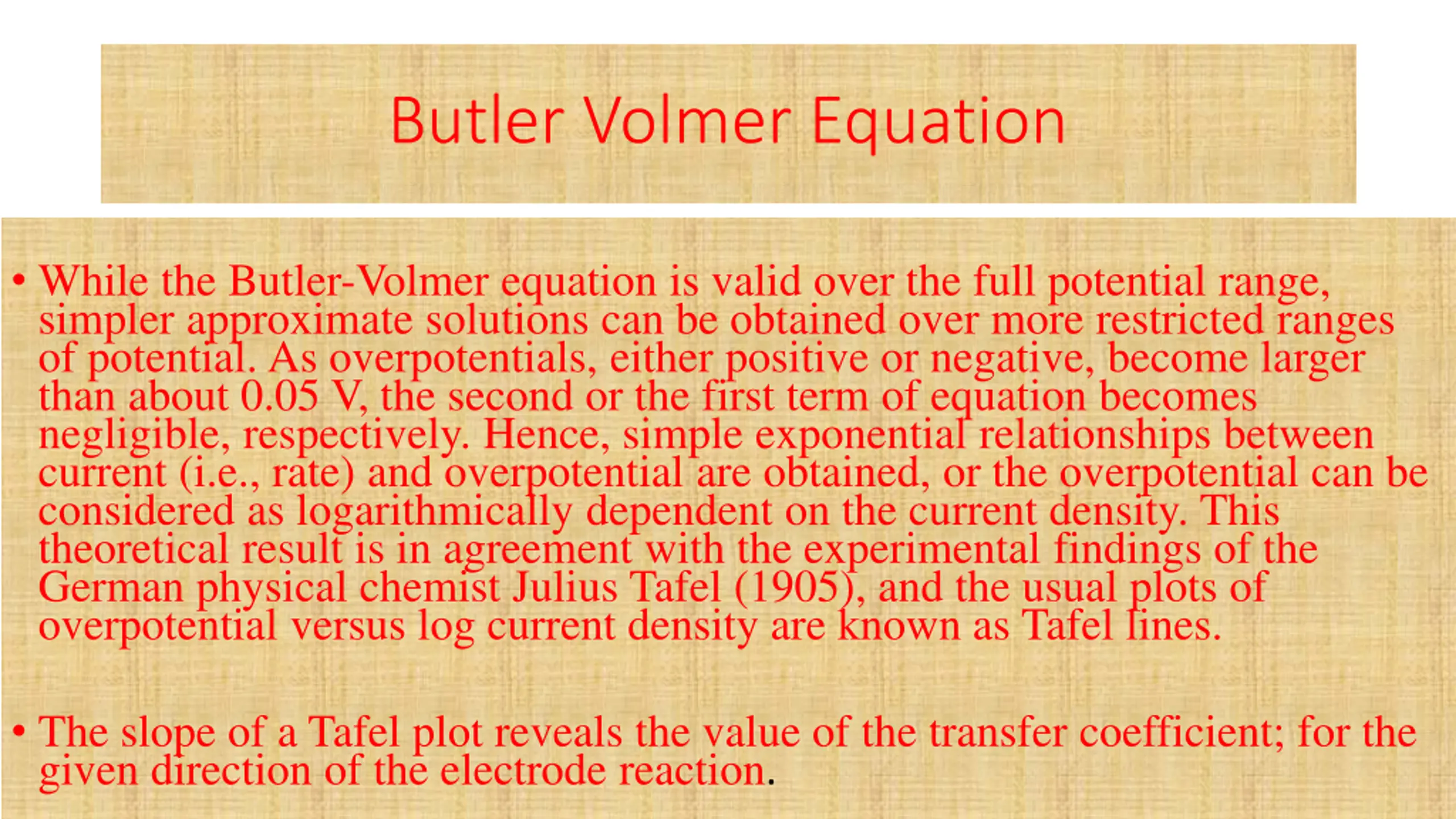 Butler Volmer Equation

• While the Butler-Volmer equation is valid over the full potential range, simpler approximate solutions can be obtained over more restricted ranges of potential. As overpotentials, either positive or negative, become larger than about 0.05 V, the second or the first term of equation becomes negligible, respectively. Hence, simple exponential relationships between current (i.e., rate) and overpotential are obtained, or the overpotential can be considered as logarithmically dependent on the current density. This theoretical result is in agreement with the experimental findings of the German physical chemist Julius Tafel (1905), and the usual plots of overpotential versus log current density are known as Tafel lines.

• The slope of a Tafel plot reveals the value of the transfer coefficient; for the given direction of the electrode reaction.